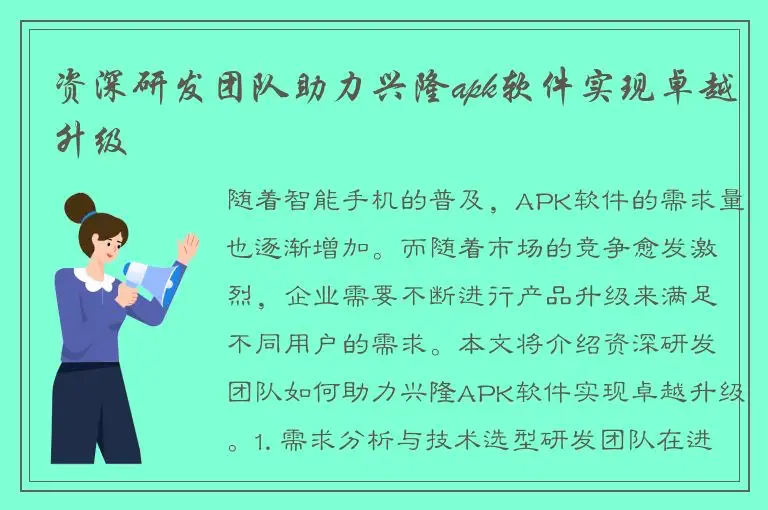 资深研发团队助力兴隆apk软件实现卓越升级

随着智能手机的普及，APK软件的需求量也逐渐增加。而随着市场的竞争愈发激烈，企业需要不断进行产品升级来满足不同用户的需求。本文将介绍资深研发团队如何助力兴隆APK软件实现卓越升级。1. 需求分析与技术选型研发团队在进